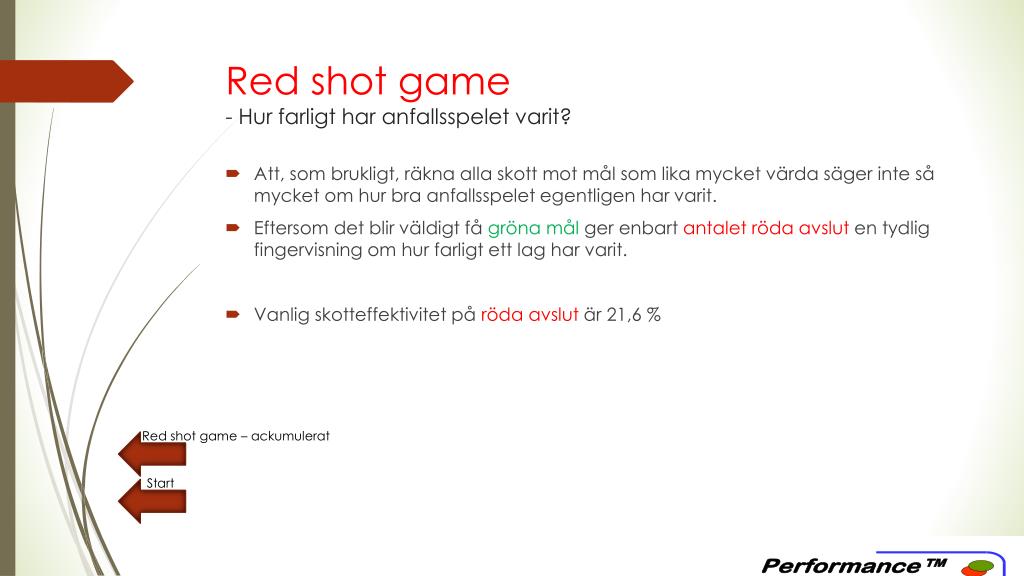 Red shot game
- Hur farligt har anfallsspelet varit?

Att, som brukligt, räkna alla skott mot mål som lika mycket värda säger inte så mycket om hur bra anfallsspelet egentligen har varit.

Eftersom det blir väldigt få gröna mål ger enbart antalet röda avslut en tydlig fingervisning om hur farligt ett lag har varit.

Vanlig skotteffektivitet på röda avslut är 21,6 %

Red shot game – ackumulerat

Start

Performance ™